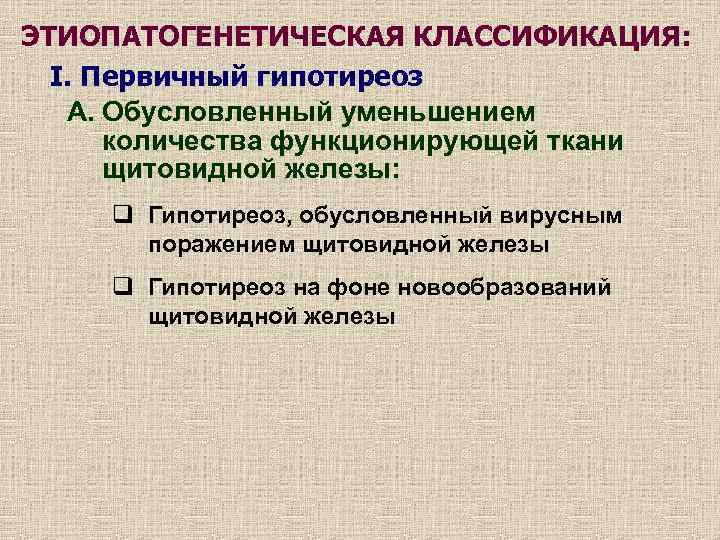 ЭТИОПАТОГЕНЕТИЧЕСКАЯ КЛАССИФИКАЦИЯ:

I. Первичный гипотиреоз

А. Обусловленный уменьшением количества функционирующей ткани щитовидной железы:

❑ Гипотиреоз, обусловленный вирусным поражением щитовидной железы

❑ Гипотиреоз на фоне новообразований щитовидной железы